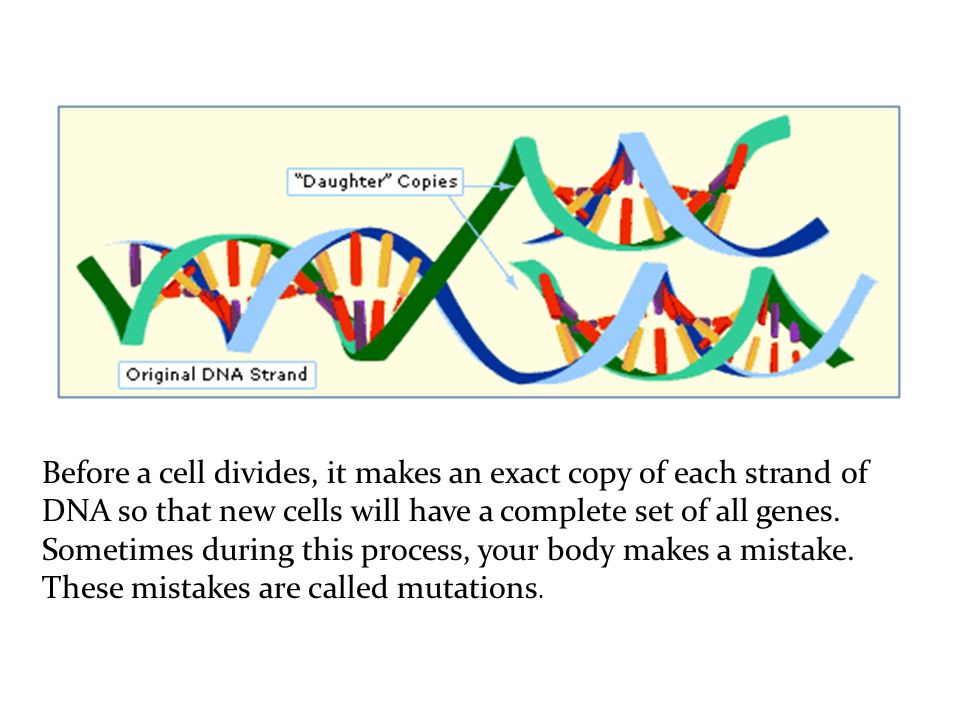 "Daughter" Copies

Original DNA Strand

Before a cell divides, it makes an exact copy of each strand of DNA so that new cells will have a complete set of all genes. Sometimes during this process, your body makes a mistake. These mistakes are called mutations.